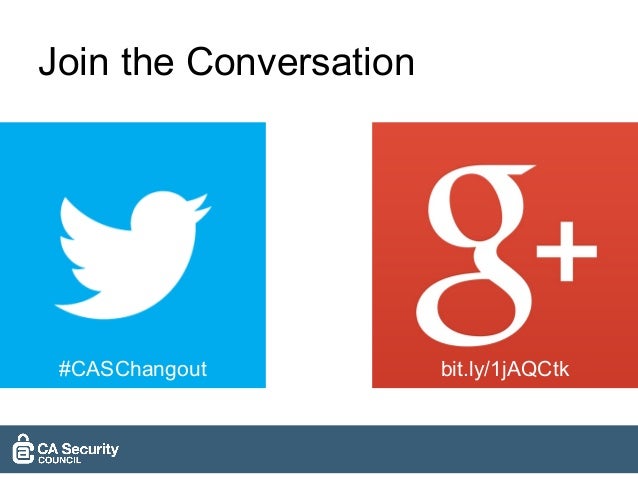 Join the Conversation

#CASChangout

g+

bit.ly/1jAQCtk

CA Security COUNCIL